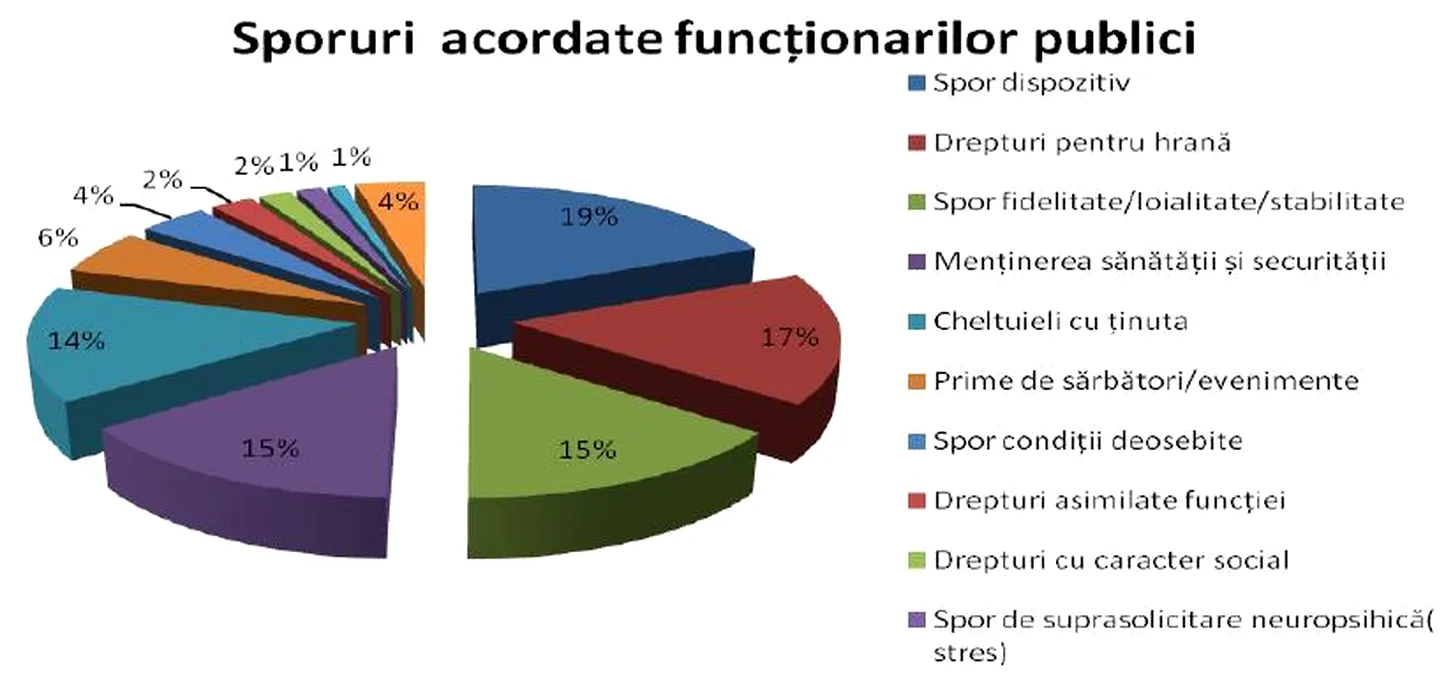 Sporuri acordate funcționarilor publici

19%
17%
15%
15%
14%
6%
4%
2%
2%
1%
1%
4%

Spor dispozitiv
Drepturi pentru hrană
Spor fidelitate/loialitate/stabilitate
Menținerea sănătății și securității
Cheltuieli cu ținuta
Prime de sărbători/evenimente
Spor condiții deosebite
Drepturi asimilate funcției
Drepturi cu caracter social
Spor de suprasolicitare neuropsihică( stres)